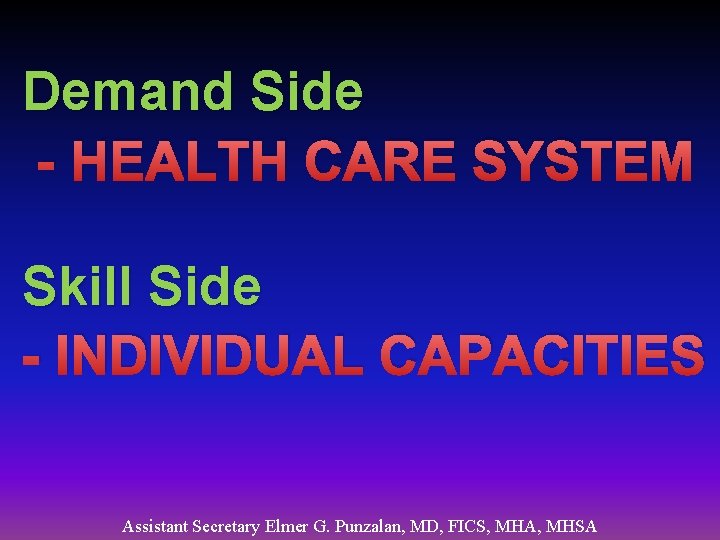 Demand Side
- HEALTH CARE SYSTEM

Skill Side
- INDIVIDUAL CAPACITIES

Assistant Secretary Elmer G. Punzalan, MD, FICS, MHA, MHSA